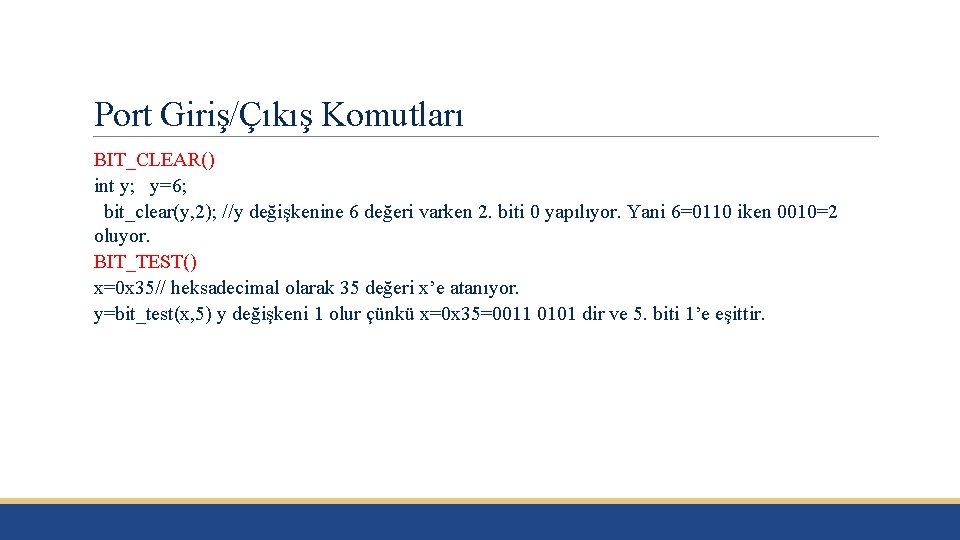 Port Giriş/Çıkış Komutları

BIT_CLEAR()
int y;  y=6;
bit_clear(y,2); //y değişkenine 6 değeri varken 2. biti 0 yapılıyor. Yani 6=0110 iken 0010=2 oluyor.
BIT_TEST()
x=0x35// heksadecimal olarak 35 değeri x’e atanıyor.
y=bit_test(x,5) y değişkeni 1 olur çünkü x=0x35=0011 0101 dir ve 5. biti 1’e eşittir.